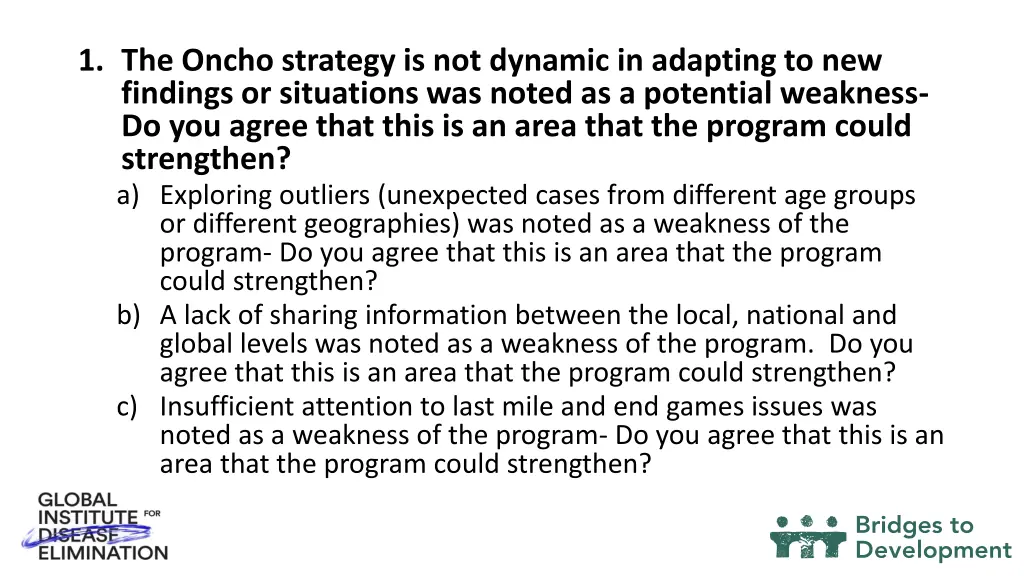 1. The Oncho strategy is not dynamic in adapting to new findings or situations was noted as a potential weakness- Do you agree that this is an area that the program could strengthen?

a) Exploring outliers (unexpected cases from different age groups or different geographies) was noted as a weakness of the program- Do you agree that this is an area that the program could strengthen?

b) A lack of sharing information between the local, national and global levels was noted as a weakness of the program. Do you agree that this is an area that the program could strengthen?

c) Insufficient attention to last mile and end games issues was noted as a weakness of the program- Do you agree that this is an area that the program could strengthen?

GLOBAL INSTITUTE FOR DISEASE ELIMINATION

Bridges to Development